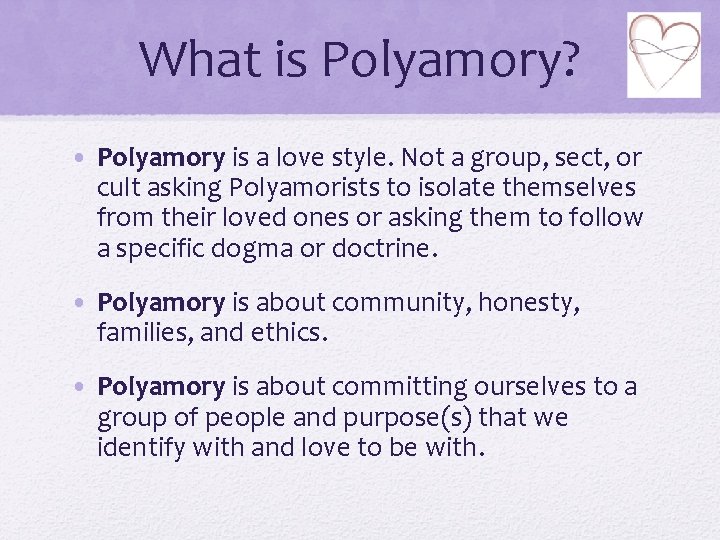 What is Polyamory?

• Polyamory is a love style. Not a group, sect, or cult asking Polyamorists to isolate themselves from their loved ones or asking them to follow a specific dogma or doctrine.

• Polyamory is about community, honesty, families, and ethics.

• Polyamory is about committing ourselves to a group of people and purpose(s) that we identify with and love to be with.